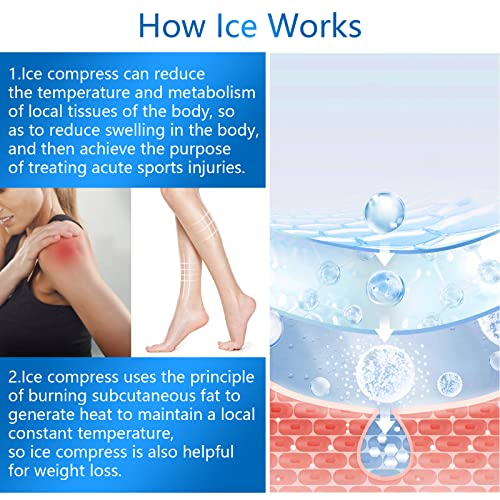 How Ice Works

1.Ice compress can reduce the temperature and metabolism of local tissues of the body, so as to reduce swelling in the body, and then achieve the purpose of treating acute sports injuries.

2.Ice compress uses the principle of burning subcutaneous fat to generate heat to maintain a local constant temperature,
so ice compress is also helpful for weight loss.